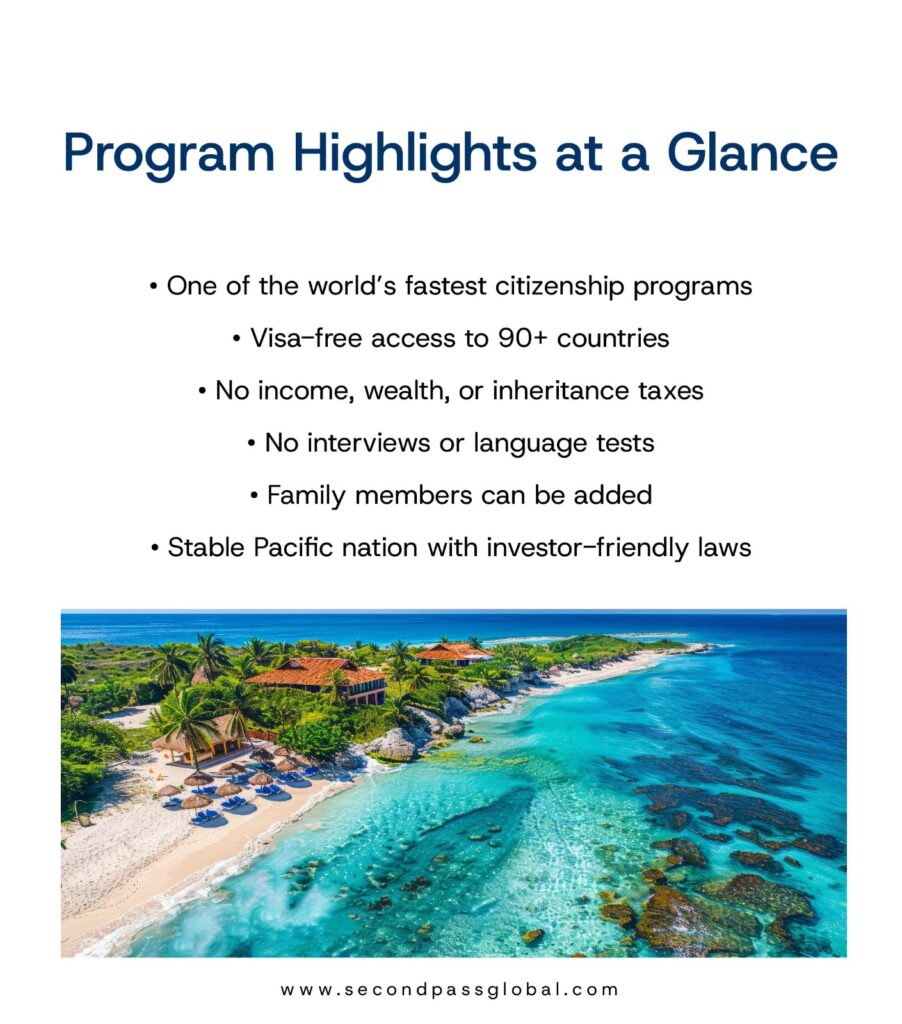 Program Highlights at a Glance

• One of the world's fastest citizenship programs

• Visa-free access to 90+ countries

• No income, wealth, or inheritance taxes

• No interviews or language tests

• Family members can be added

• Stable Pacific nation with investor-friendly laws

www.secondpassglobal.com